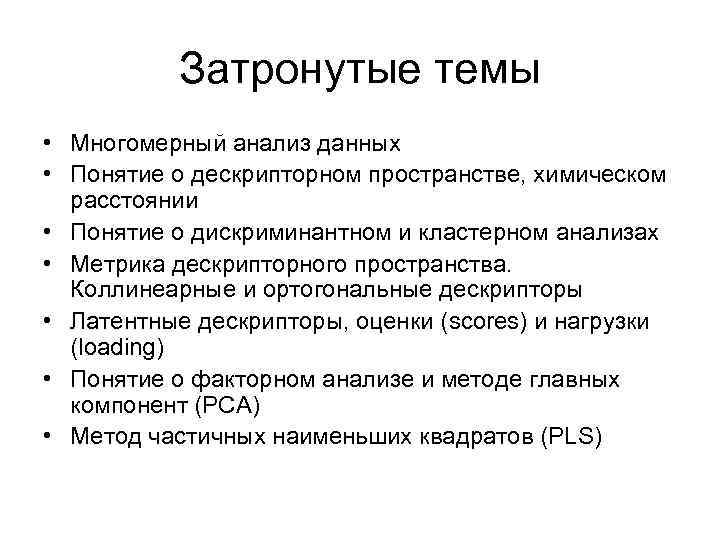 Затронутые темы

• Многомерный анализ данных
• Понятие о дескрипторном пространстве, химическом расстоянии
• Понятие о дискриминантном и кластерном анализах
• Метрика дескрипторного пространства. Коллинеарные и ортогональные дескрипторы
• Латентные дескрипторы, оценки (scores) и нагрузки (loading)
• Понятие о факторном анализе и методе главных компонент (PCA)
• Метод частичных наименьших квадратов (PLS)